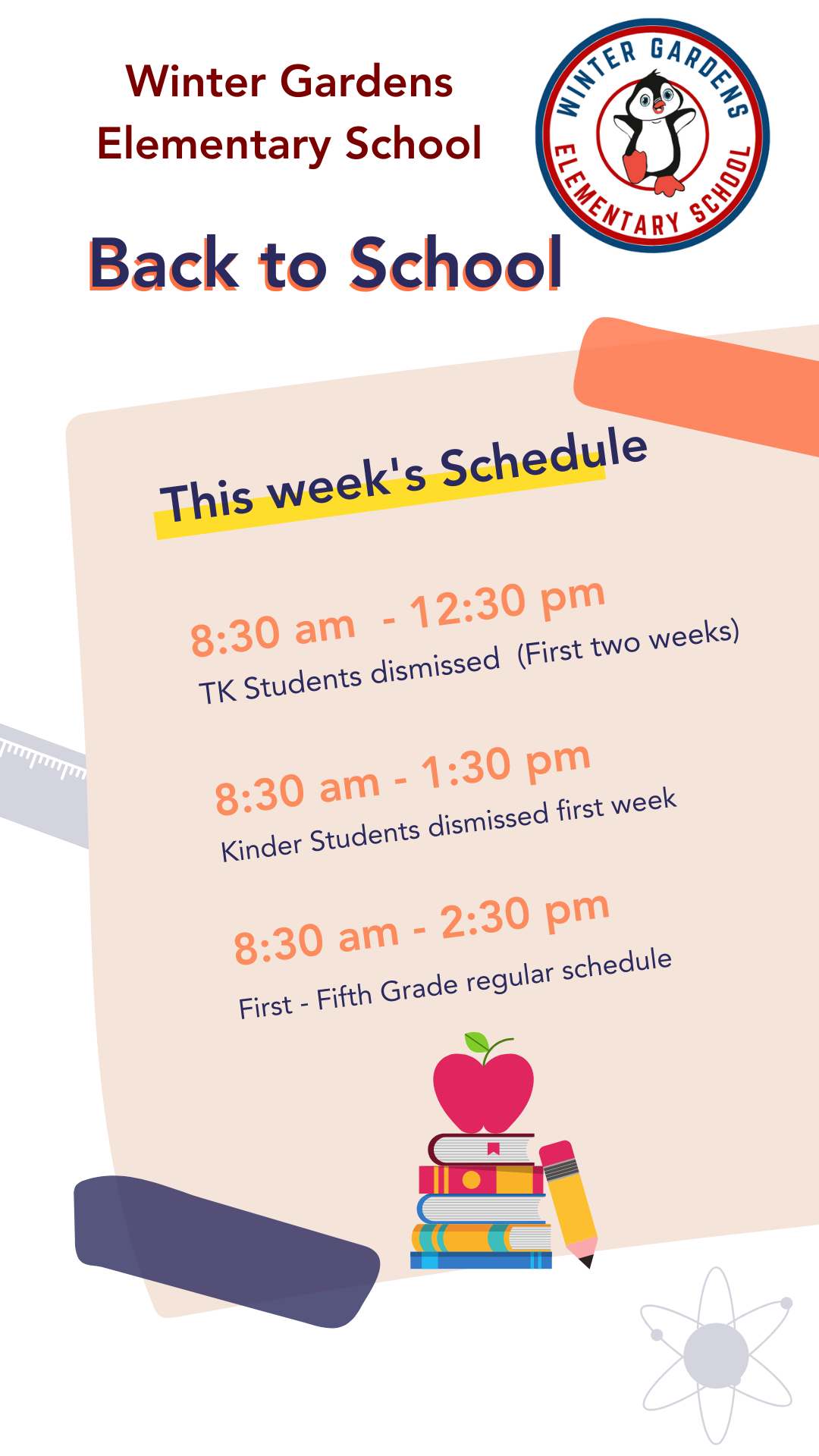 Winter Gardens Elementary School

WINTER GARDENS ELEMENTARY SCHOOL

Back to School

This week's Schedule

8:30 am - 12:30 pm
TK Students dismissed (First two weeks)

8:30 am - 1:30 pm
Kinder Students dismissed first week

8:30 am - 2:30 pm
First - Fifth Grade regular schedule